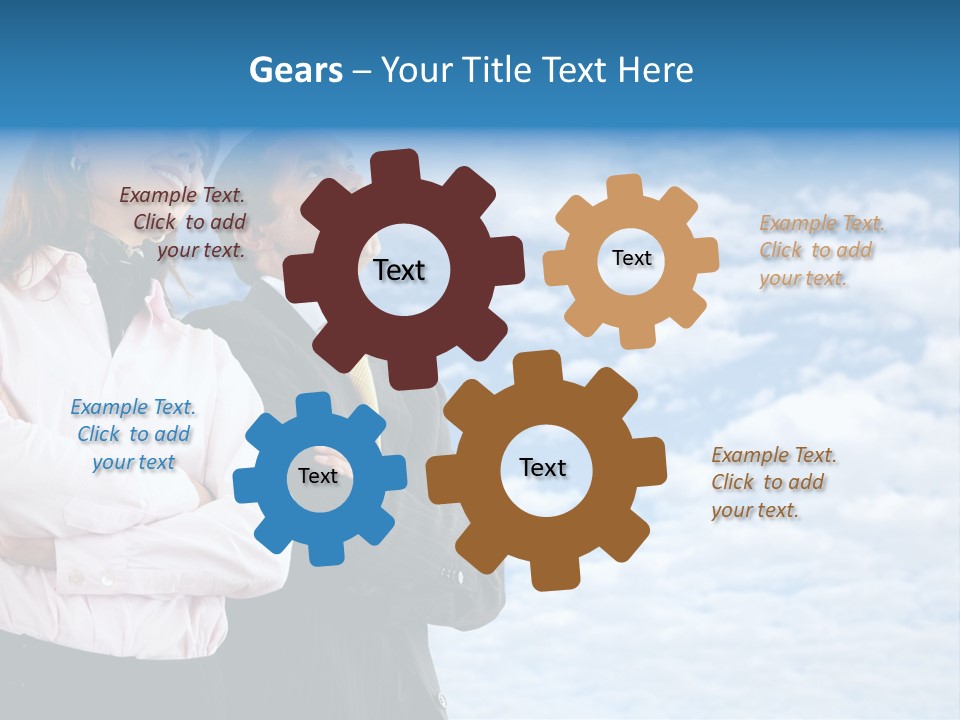 Gears – Your Title Text Here

Example Text. Click to add your text.

Text

Text

Example Text. Click to add your text.

Example Text. Click to add your text

Text

Text

Example Text. Click to add your text.